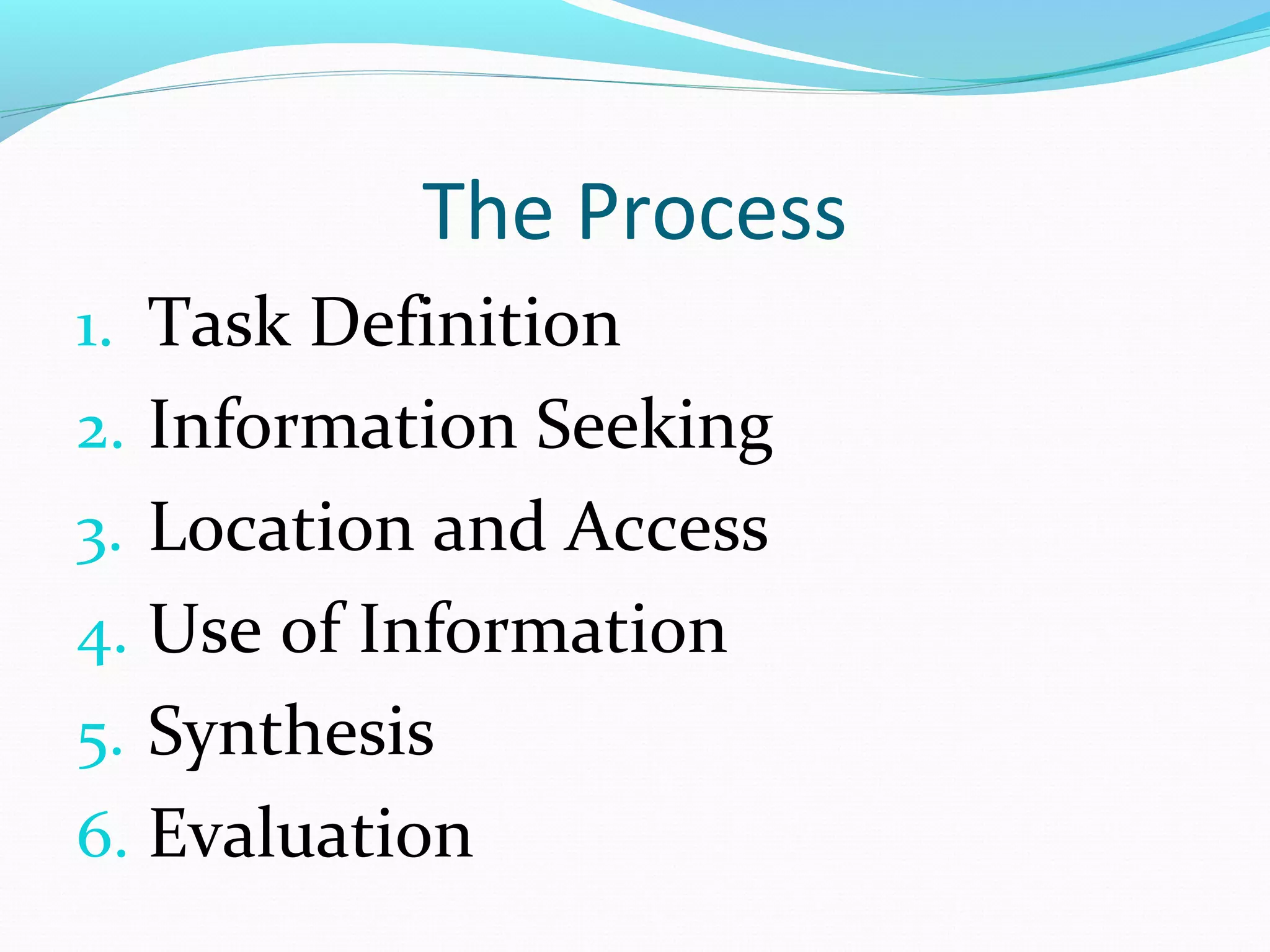 The Process

1. Task Definition
2. Information Seeking
3. Location and Access
4. Use of Information
5. Synthesis
6. Evaluation